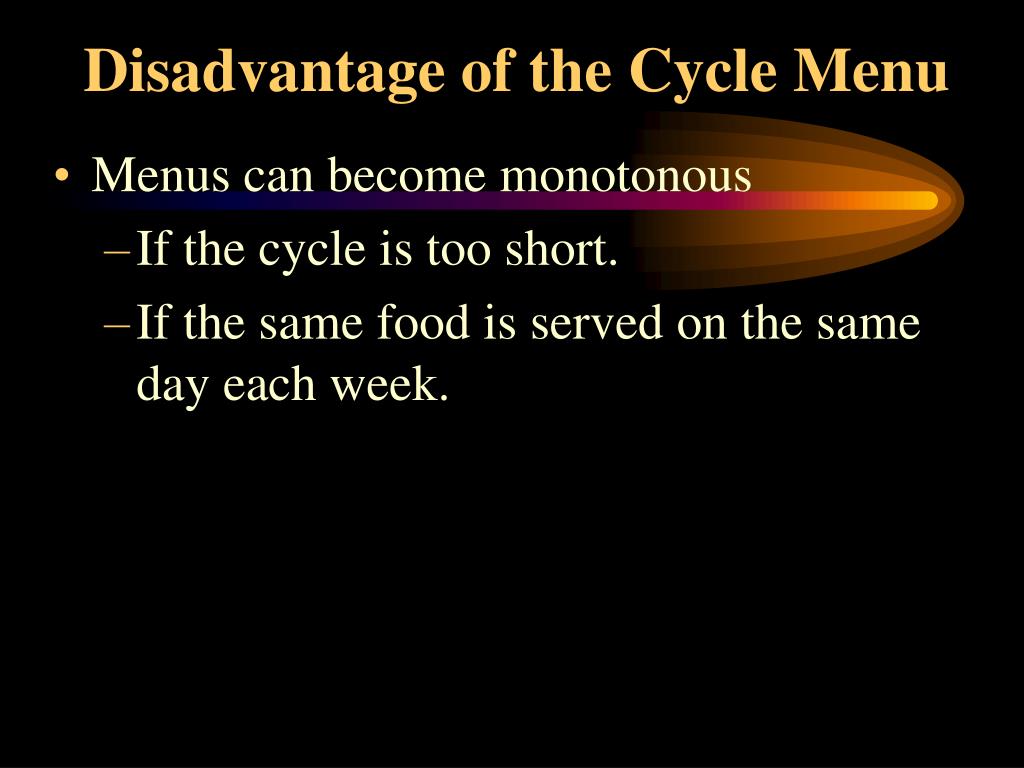 Disadvantage of the Cycle Menu

• Menus can become monotonous
– If the cycle is too short.
– If the same food is served on the same day each week.